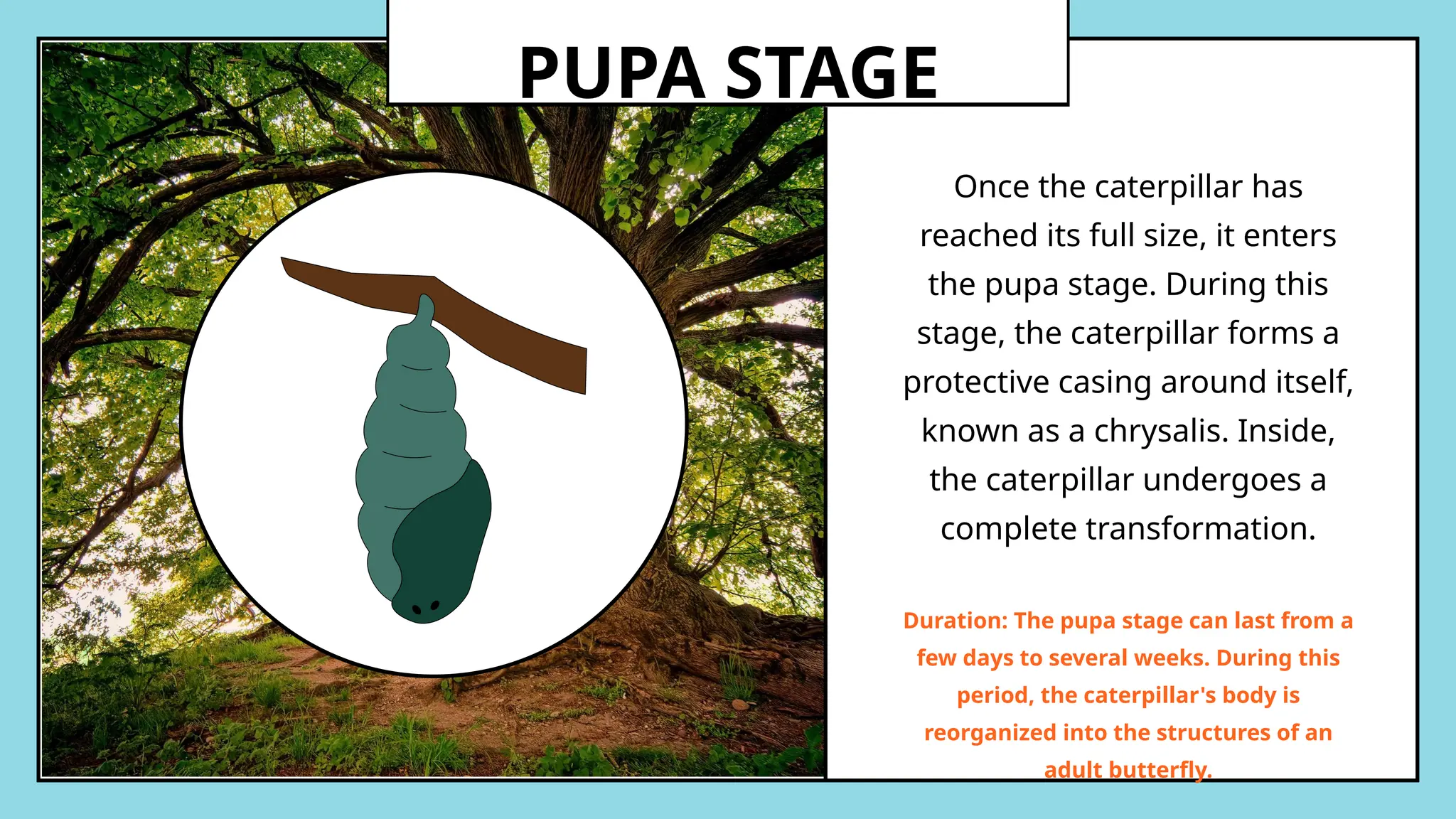 PUPA STAGE

Once the caterpillar has reached its full size, it enters the pupa stage. During this stage, the caterpillar forms a protective casing around itself, known as a chrysalis. Inside, the caterpillar undergoes a complete transformation.

Duration: The pupa stage can last from a few days to several weeks. During this period, the caterpillar's body is reorganized into the structures of an adult butterfly.